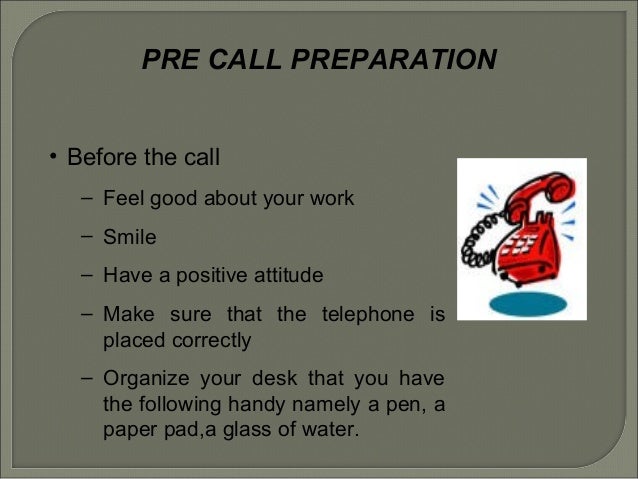 PRE CALL PREPARATION

• Before the call

– Feel good about your work

– Smile

– Have a positive attitude

– Make sure that the telephone is placed correctly

– Organize your desk that you have the following handy namely a pen, a paper pad,a glass of water.